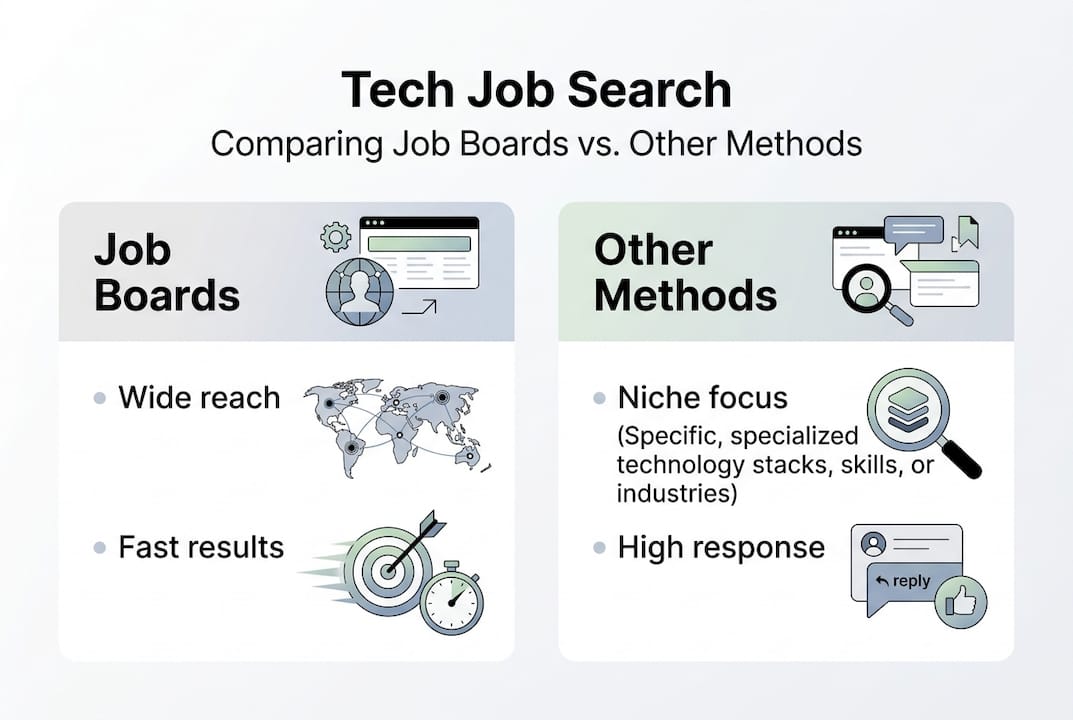 Tech Job Search
Comparing Job Boards vs. Other Methods

Job Boards

• Wide reach

• Fast results

Other Methods

• Niche focus
(Specific, specialized technology stacks, skills, or industries)

• High response

reply